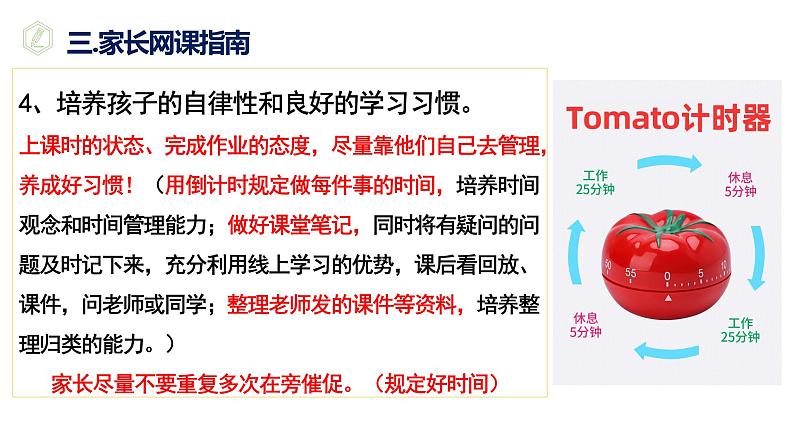 三.家长网课指南

4、培养孩子的自律性和良好的学习习惯。

上课时的状态、完成作业的态度，尽量靠他们自己去管理，养成好习惯！（用倒计时规定做每件事的时间，培养时间观念和时间管理能力；做好课堂笔记，同时将有疑问的问题及时记下来，充分利用线上学习的优势，课后看回放、课件，问老师或同学；整理老师发的课件等资料，培养整理归类的能力。）

家长尽量不要重复多次在旁催促。（规定好时间）

Tomato计时器

工作
25分钟

休息
5分钟

工作
25分钟

休息
5分钟

50 55 0 5 10